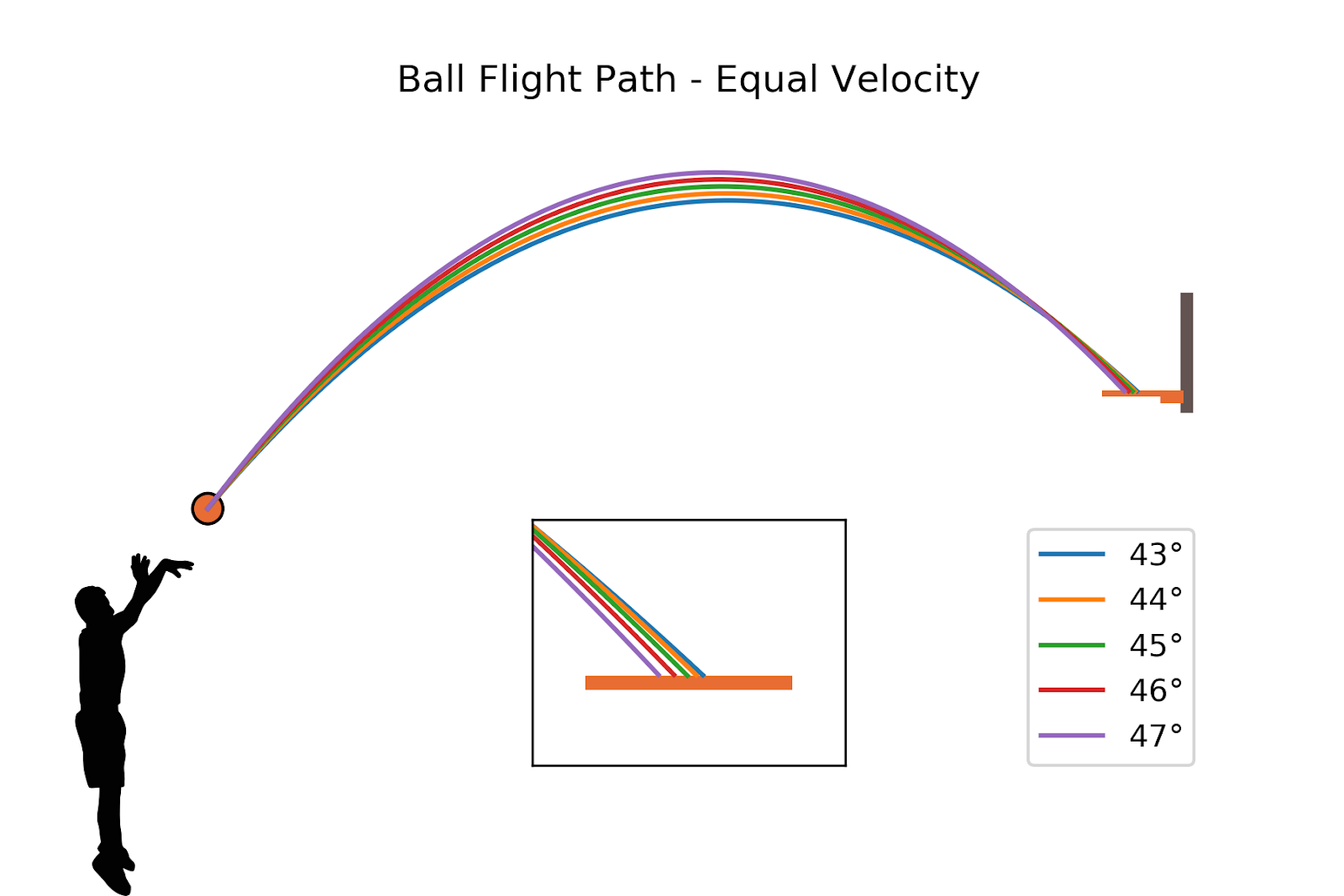 Ball Flight Path - Equal Velocity

43°
44°
45°
46°
47°